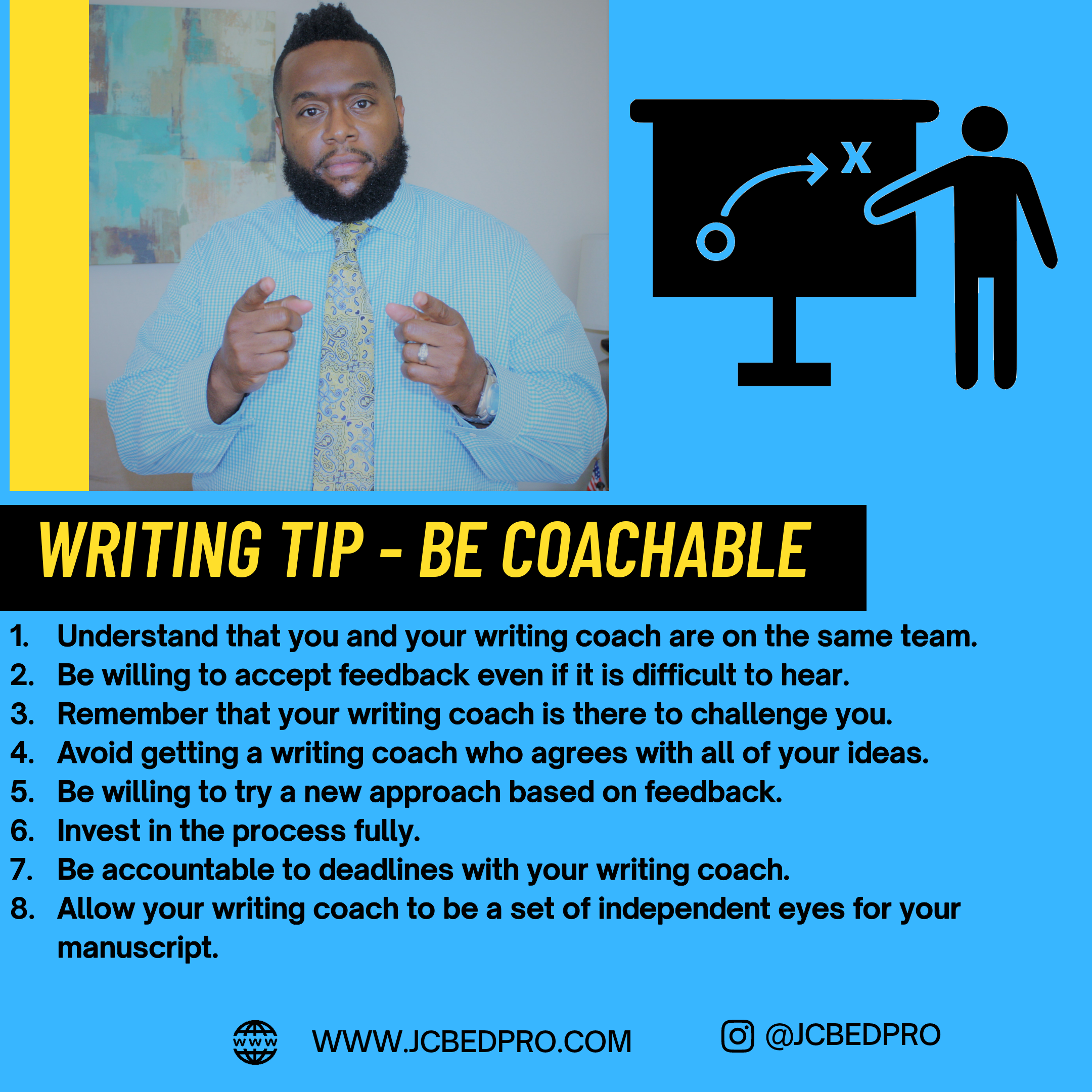 X

WRITING TIP - BE COACHABLE

1. Understand that you and your writing coach are on the same team.
2. Be willing to accept feedback even if it is difficult to hear.
3. Remember that your writing coach is there to challenge you.
4. Avoid getting a writing coach who agrees with all of your ideas.
5. Be willing to try a new approach based on feedback.
6. Invest in the process fully.
7. Be accountable to deadlines with your writing coach.
8. Allow your writing coach to be a set of independent eyes for your manuscript.

WWW

WWW.JCBEDPRO.COM

@JCBEDPRO